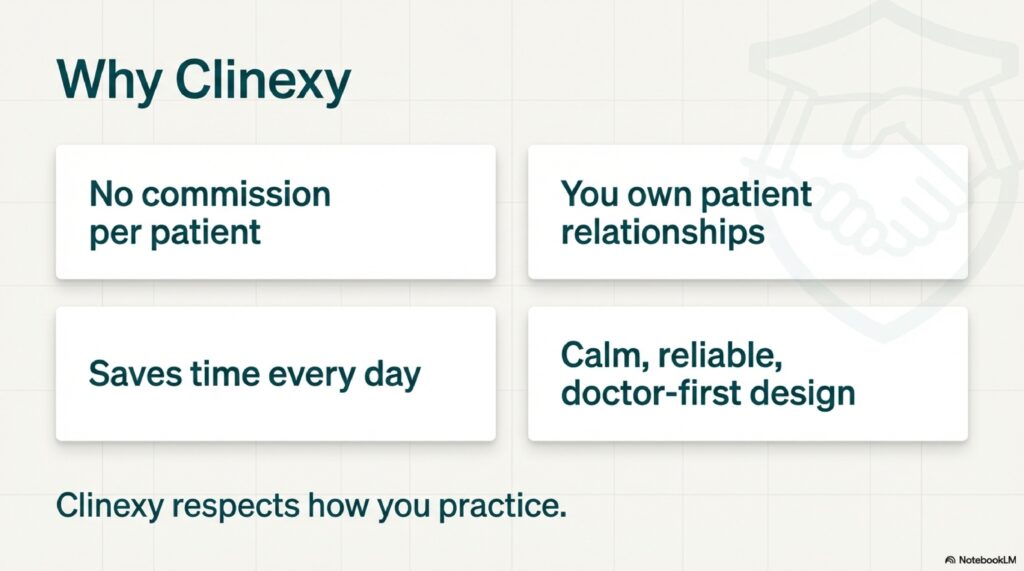 Why Clinexy

No commission per patient

You own patient relationships

Saves time every day

Calm, reliable, doctor-first design

Clinexy respects how you practice.

NotebookLM